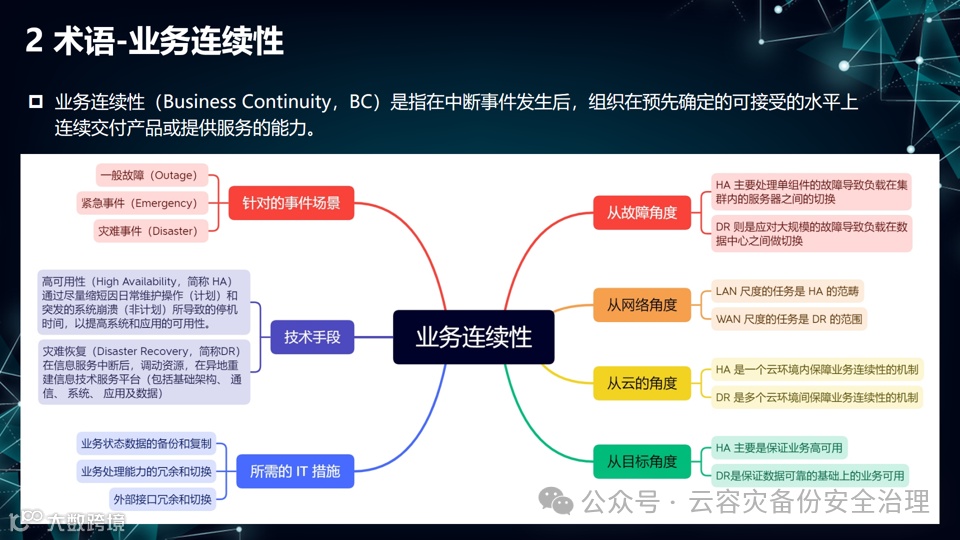 2 术语-业务连续性

业务连续性（Business Continuity，BC）是指在中断事件发生后，组织在预先确定的可接受的水平上连续交付产品或提供服务的能力。

业务连续性

针对的事件场景

一般故障（Outage）

紧急事件（Emergency）

灾难事件（Disaster）

技术手段

高可用性（High Availability，简称 HA）通过尽量缩短因日常维护操作（计划）和突发的系统崩溃（非计划）所导致的停机时间，以提高系统和应用的可用性。

灾难恢复（Disaster Recovery，简称DR）在信息服务中断后，调动资源，在异地重建信息技术服务平台（包括基础架构、通信、系统、应用及数据）

所需的 IT 措施

业务状态数据的备份和复制

业务处理能力的冗余和切换

外部接口冗余和切换

从故障角度

HA 主要处理单组件的故障导致负载在集群内的服务器之间的切换

DR 则是应对大规模的故障导致负载在数据中心之间做切换

从网络角度

LAN 尺度的任务是 HA 的范畴

WAN 尺度的任务是 DR 的范围

从云的角度

HA 是一个云环境内保障业务连续性的机制

DR 是多个云环境间保障业务连续性的机制

从目标角度

HA 主要是保证业务高可用

DR是保证数据可靠的基础上的业务可用

公众号 · 云容灾备份安全治理

大数跨境